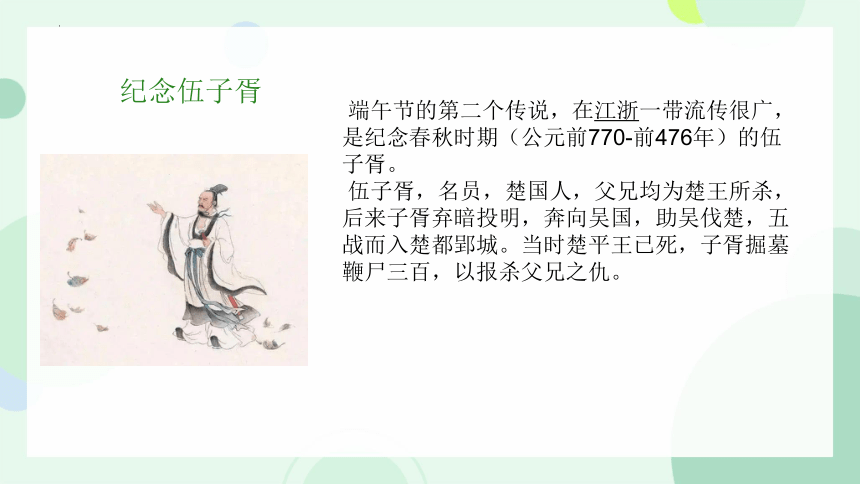 纪念伍子胥

端午节的第二个传说，在江浙一带流传很广，是纪念春秋时期（公元前770-前476年）的伍子胥。

伍子胥，名员，楚国人，父兄均为楚王所杀，后来子胥弃暗投明，奔向吴国，助吴伐楚，五战而入楚都郢城。当时楚平王已死，子胥掘墓鞭尸三百，以报杀父兄之仇。